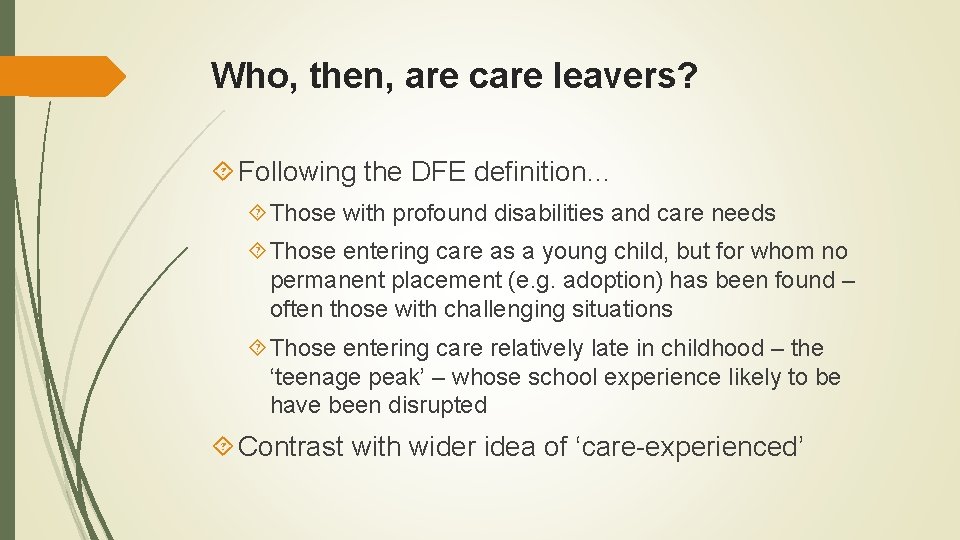 Who, then, are care leavers?

Following the DFE definition…

Those with profound disabilities and care needs

Those entering care as a young child, but for whom no permanent placement (e.g. adoption) has been found – often those with challenging situations

Those entering care relatively late in childhood – the ‘teenage peak’ – whose school experience likely to be have been disrupted

Contrast with wider idea of ‘care-experienced’